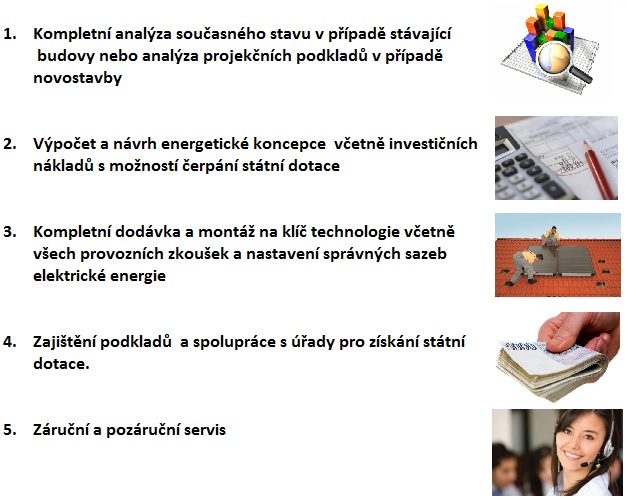 1. Kompletní analýza současného stavu v případě stávající budovy nebo analýza projekčních podkladů v případě novostavby

2. Výpočet a návrh energetické koncepce včetně investičních nákladů s možností čerpání státní dotace

3. Kompletní dodávka a montáž na klíč technologie včetně všech provozních zkoušek a nastavení správných sazeb elektrické energie

4. Zajištění podkladů a spolupráce s úřady pro získání státní dotace.

5. Záruční a pozáruční servis